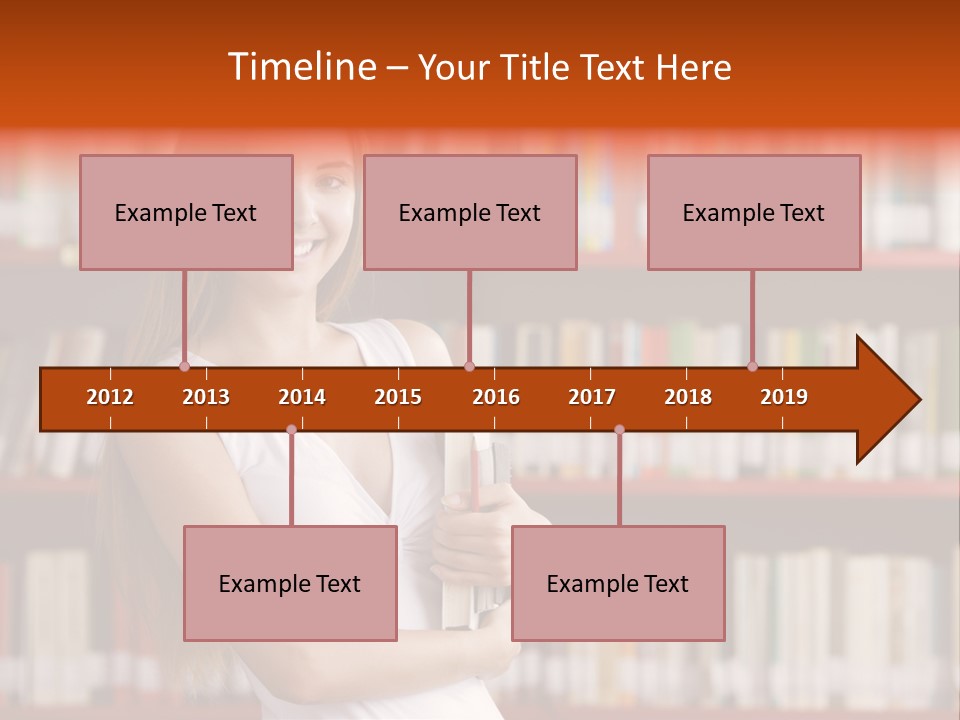 Timeline – Your Title Text Here

Example Text

Example Text

Example Text

2012 2013 2014 2015 2016 2017 2018 2019

Example Text

Example Text